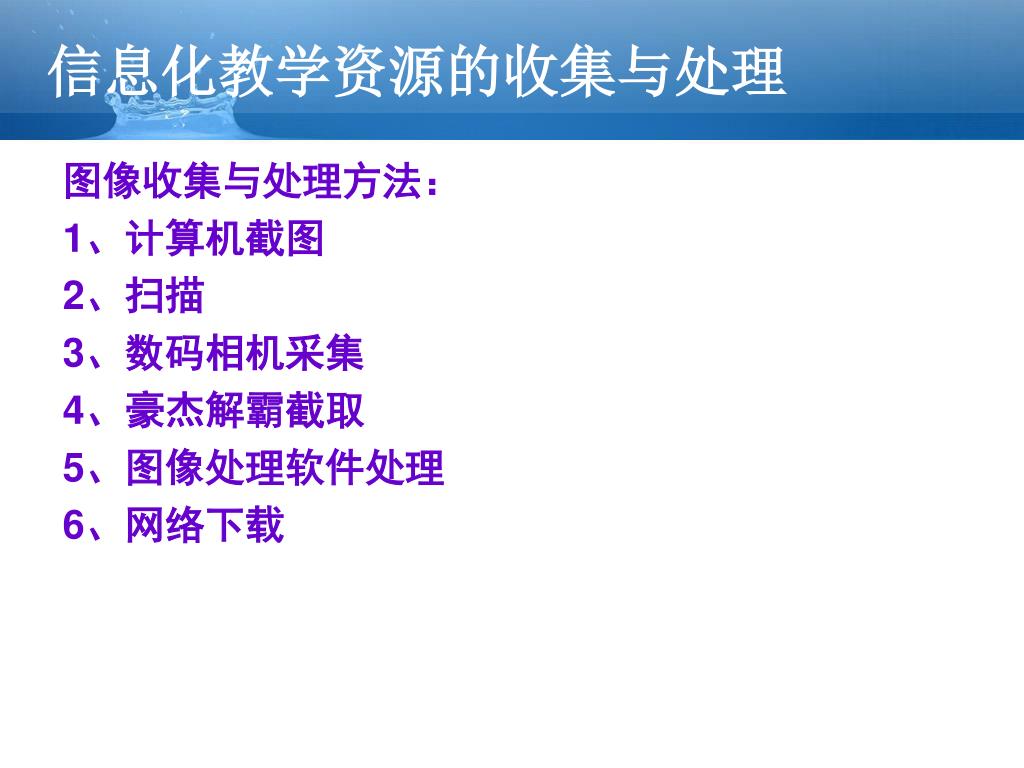 信息化教学资源的收集与处理

图像收集与处理方法：
1、计算机截图
2、扫描
3、数码相机采集
4、豪杰解霸截取
5、图像处理软件处理
6、网络下载